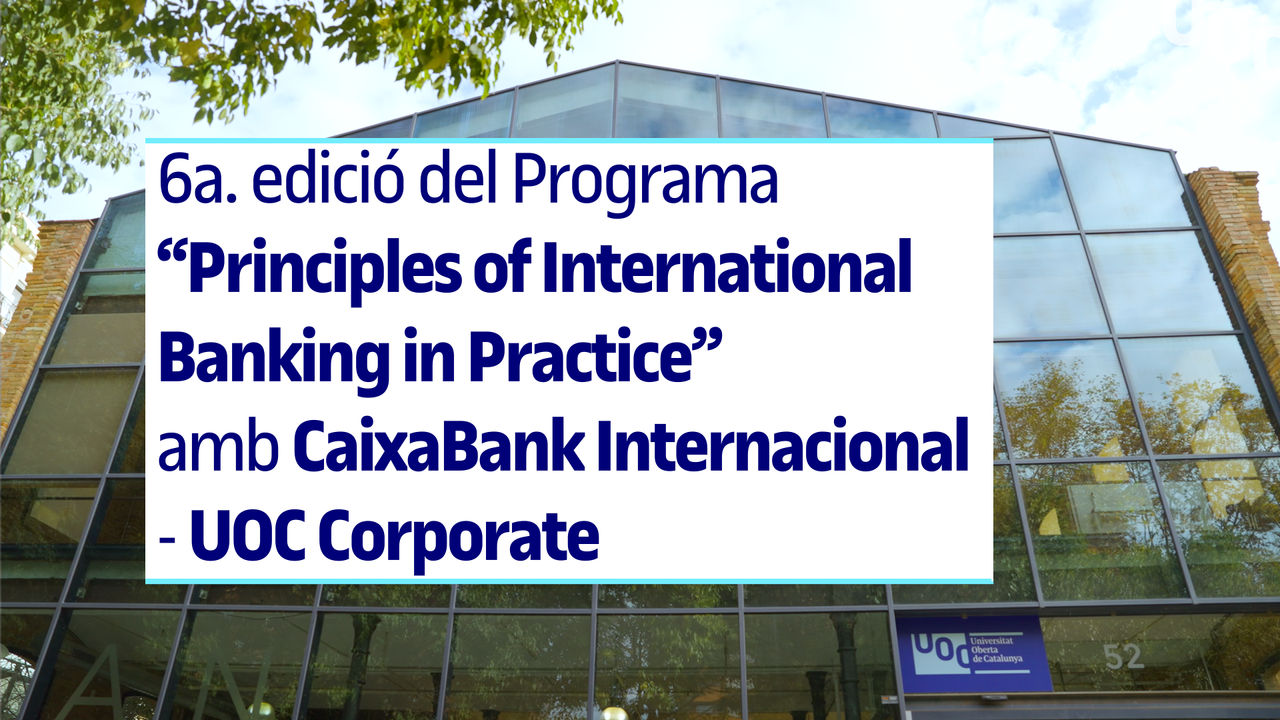 6a. edició del Programa
“Principles of International Banking in Practice”
amb CaixaBank Internacional - UOC Corporate

UOC Universitat Oberta de Catalunya

52